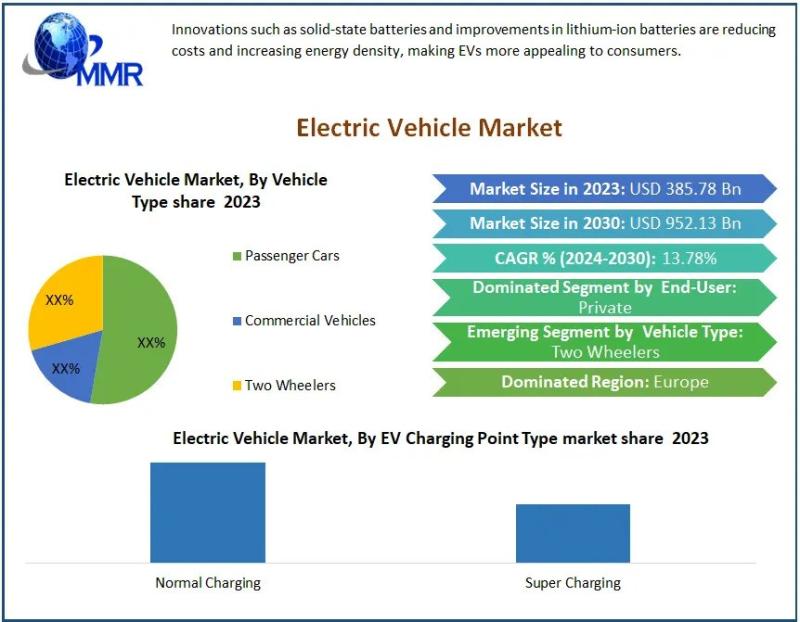 MMR

Innovations such as solid-state batteries and improvements in lithium-ion batteries are reducing costs and increasing energy density, making EVs more appealing to consumers.

Electric Vehicle Market

Electric Vehicle Market, By Vehicle Type share 2023

XX%
XX%
XX%

Passenger Cars
Commercial Vehicles
Two Wheelers

Market Size in 2023: USD 385.78 Bn
Market Size in 2030: USD 952.13 Bn
CAGR % (2024-2030): 13.78%
Dominated Segment by End-User: Private
Emerging Segment by Vehicle Type: Two Wheelers
Dominated Region: Europe

Electric Vehicle Market, By EV Charging Point Type market share 2023

Normal Charging
Super Charging